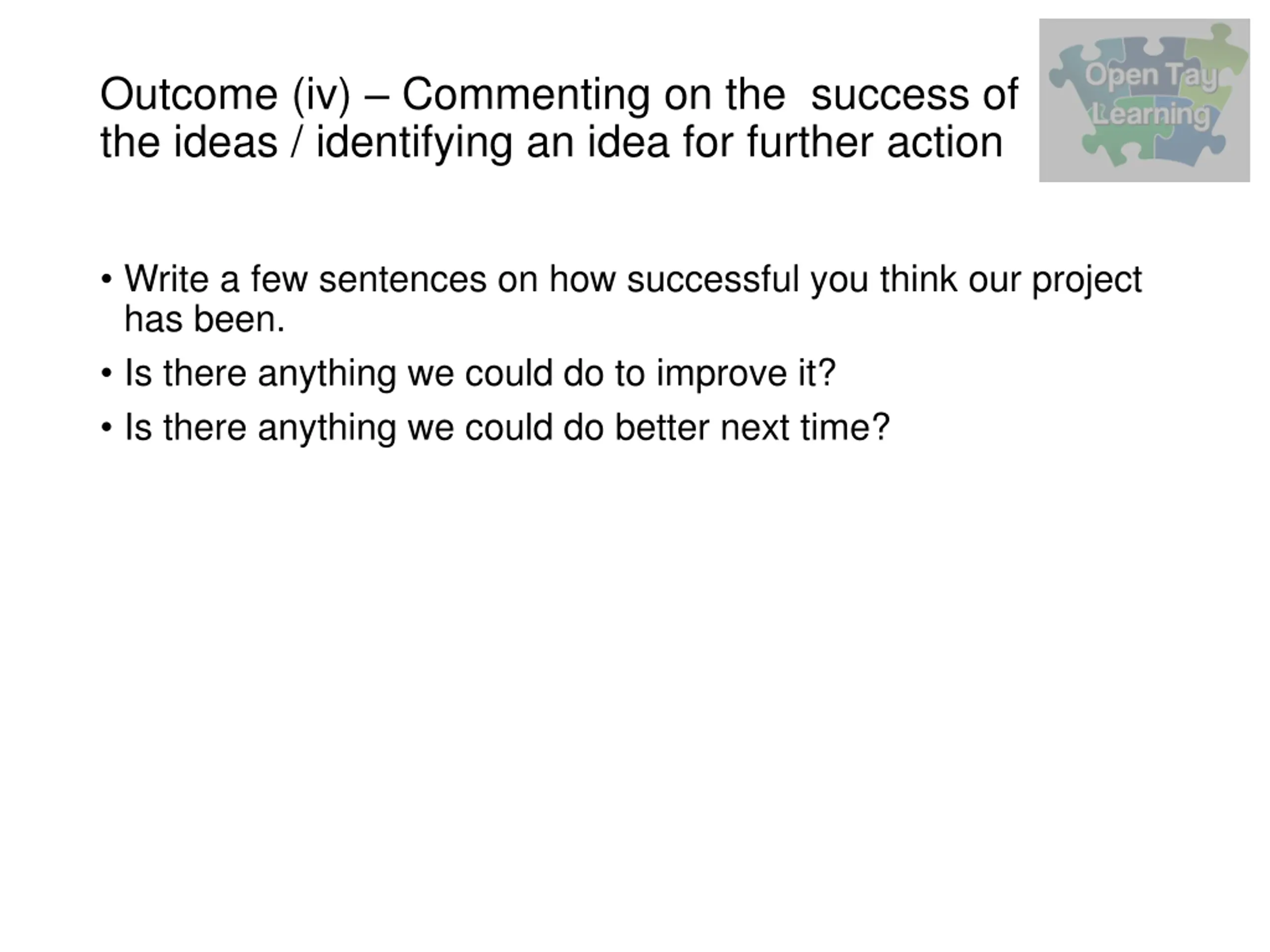 Outcome (iv) – Commenting on the success of the ideas / identifying an idea for further action

Open Tay Learning

• Write a few sentences on how successful you think our project has been.
• Is there anything we could do to improve it?
• Is there anything we could do better next time?